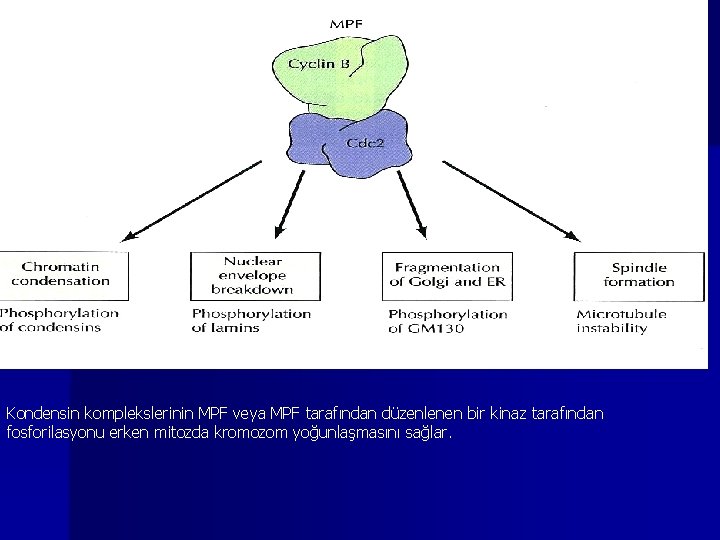 MPF

Cyclin B

Cdc2

Chromatin condensation

Phosphorylation of condensins

Nuclear envelope breakdown

Phosphorylation of lamins

Fragmentation of Golgi and ER

Phosphorylation of GM130

Spindle formation

Microtubule instability

Kondensin komplekslerinin MPF veya MPF tarafından düzenlenen bir kinaz tarafından fosforilasyonu erken mitozda kromozom yoğunlaşmasını sağlar.